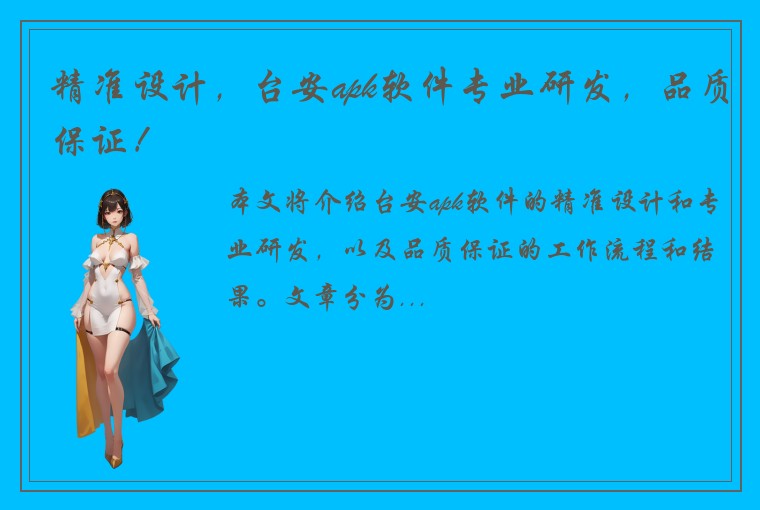 精准设计，台安apk软件专业研发，品质保证！

本文将介绍台安apk软件的精准设计和专业研发，以及品质保证的工作流程和结果。文章分为...